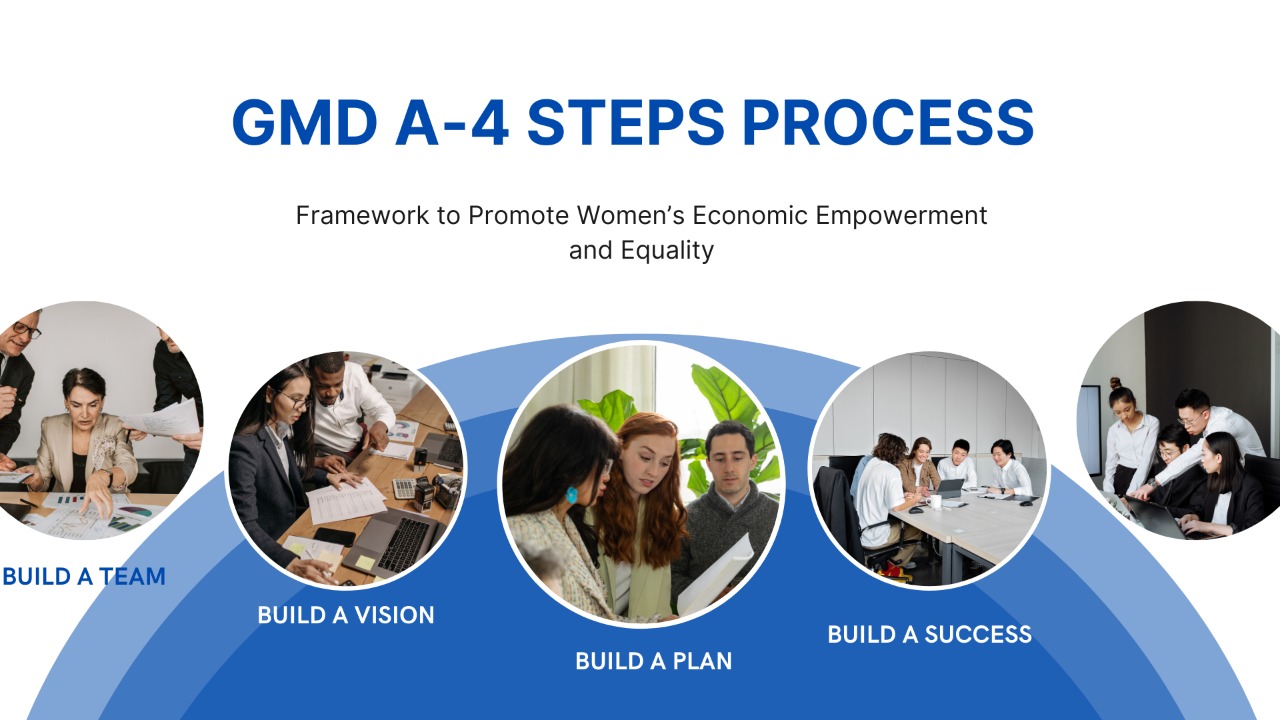 GMD A-4 STEPS PROCESS

Framework to Promote Women's Economic Empowerment and Equality

BUILD A TEAM

BUILD A VISION

BUILD A PLAN

BUILD A SUCCESS